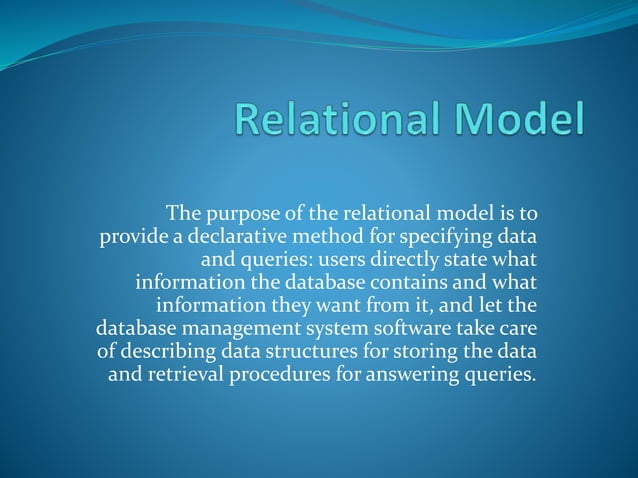 Relational Model

The purpose of the relational model is to provide a declarative method for specifying data and queries: users directly state what information the database contains and what information they want from it, and let the database management system software take care of describing data structures for storing the data and retrieval procedures for answering queries.